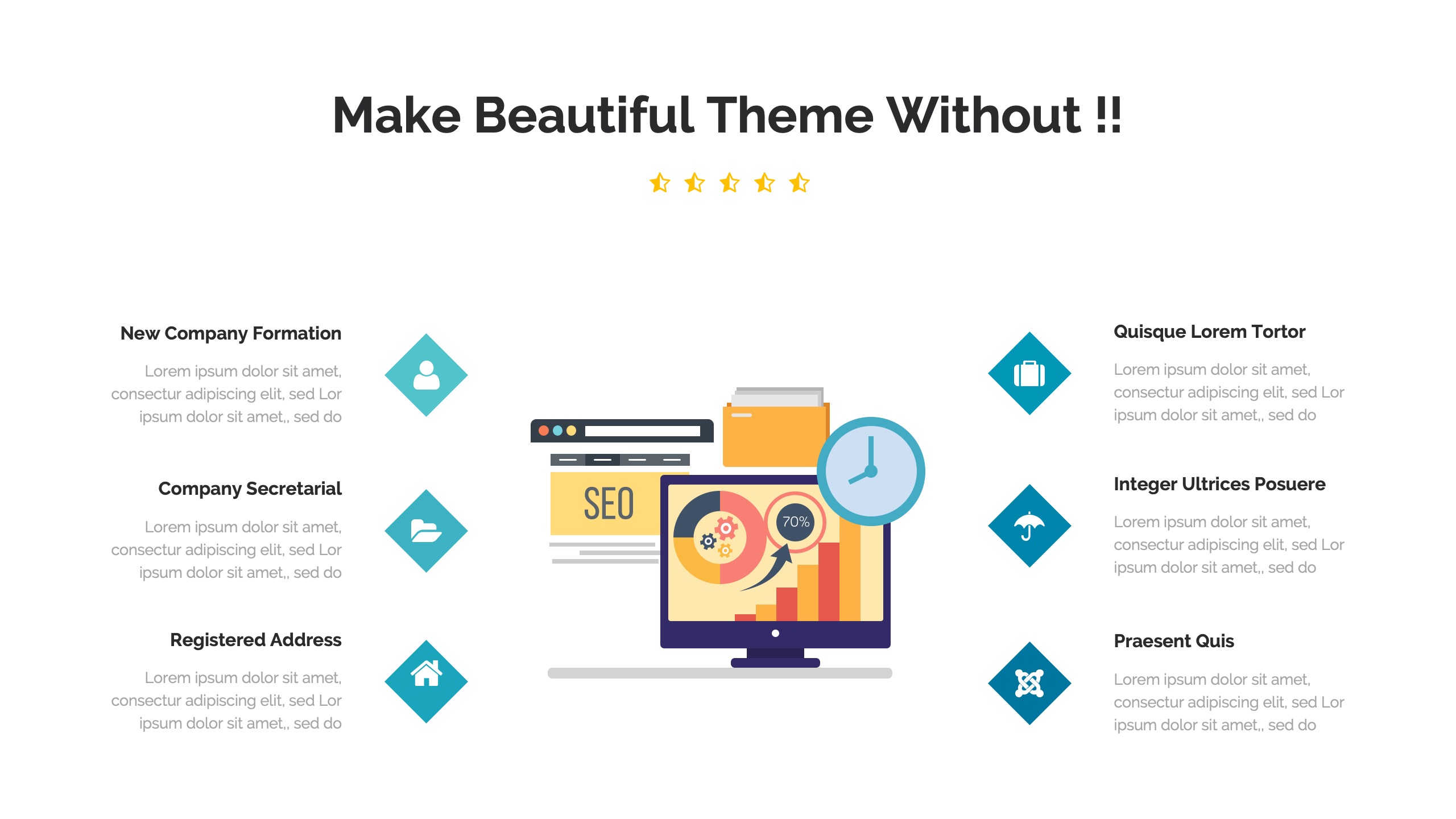 Make Beautiful Theme Without !!

New Company Formation

Lorem ipsum dolor sit amet, consectur adipiscing elit, sed Lor ipsum dolor sit amet,, sed do

Company Secretarial

Lorem ipsum dolor sit amet, consectur adipiscing elit, sed Lor ipsum dolor sit amet,, sed do

Registered Address

Lorem ipsum dolor sit amet, consectur adipiscing elit, sed Lor ipsum dolor sit amet,, sed do

SEO

70%

Quisque Lorem Tortor

Lorem ipsum dolor sit amet, consectur adipiscing elit, sed Lor ipsum dolor sit amet,, sed do

Integer Ultrices Posuere

Lorem ipsum dolor sit amet, consectur adipiscing elit, sed Lor ipsum dolor sit amet,, sed do

Praesent Quis

Lorem ipsum dolor sit amet, consectur adipiscing elit, sed Lor ipsum dolor sit amet,, sed do